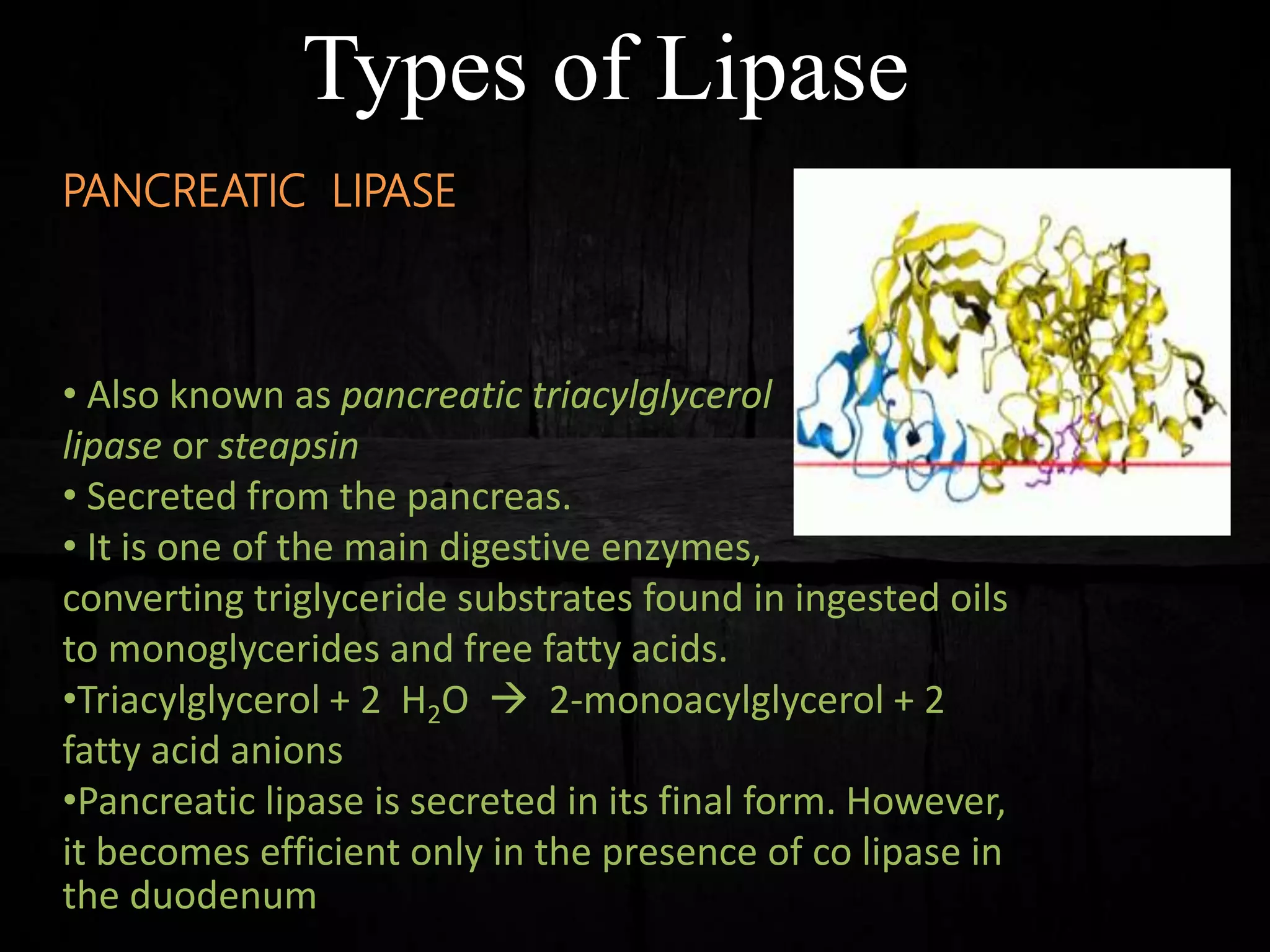 Types of Lipase

PANCREATIC LIPASE

• Also known as pancreatic triacylglycerol lipase or steapsin
• Secreted from the pancreas.
• It is one of the main digestive enzymes, converting triglyceride substrates found in ingested oils to monoglycerides and free fatty acids.
•Triacylglycerol + 2 $H_2O$ → 2-monoacylglycerol + 2 fatty acid anions
•Pancreatic lipase is secreted in its final form. However, it becomes efficient only in the presence of co lipase in the duodenum